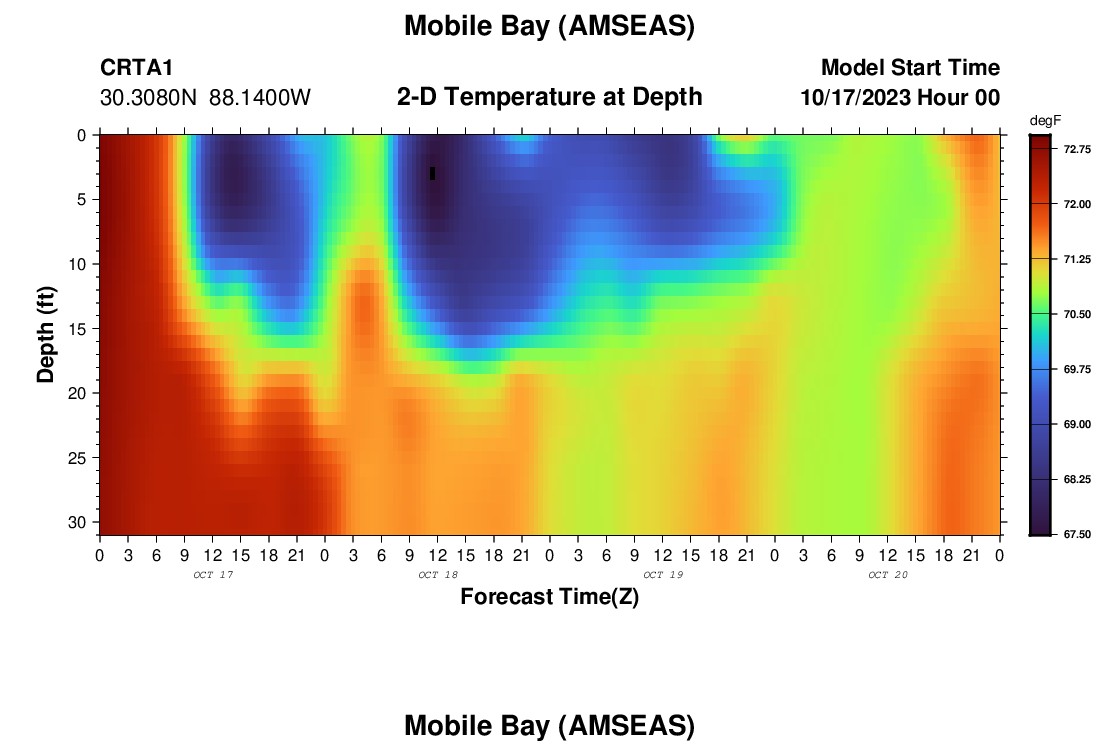 Mobile Bay (AMSEAS)

CRTA1
30.3080N 88.1400W

2-D Temperature at Depth

Model Start Time
10/17/2023 Hour 00

degF
72.75
72.00
71.25
70.50
69.75
69.00
68.25
67.50

Depth (ft)
0
5
10
15
20
25
30

0 3 6 9 12 15 18 21 0 3 6 9 12 15 18 21 0 3 6 9 12 15 18 21 0 3 6 9 12 15 18 21 0
OCT 17
OCT 18
OCT 19
OCT 20

Forecast Time(Z)

Mobile Bay (AMSEAS)